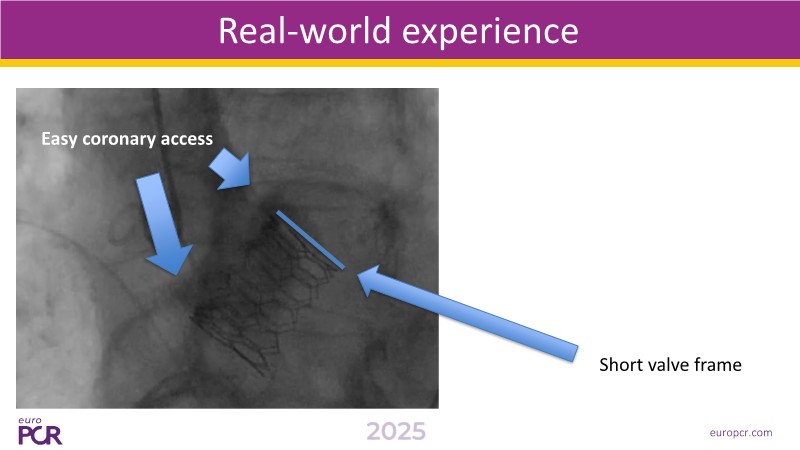 Real-world experience

Easy coronary access

Short valve frame

euro PCR

2025

europcr.com